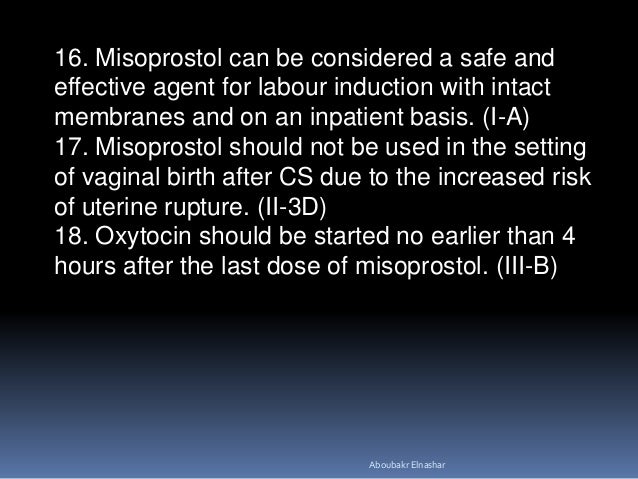 16. Misoprostol can be considered a safe and effective agent for labour induction with intact membranes and on an inpatient basis. (I-A)
17. Misoprostol should not be used in the setting of vaginal birth after CS due to the increased risk of uterine rupture. (II-3D)
18. Oxytocin should be started no earlier than 4 hours after the last dose of misoprostol. (III-B)

Aboubakr Elnashar